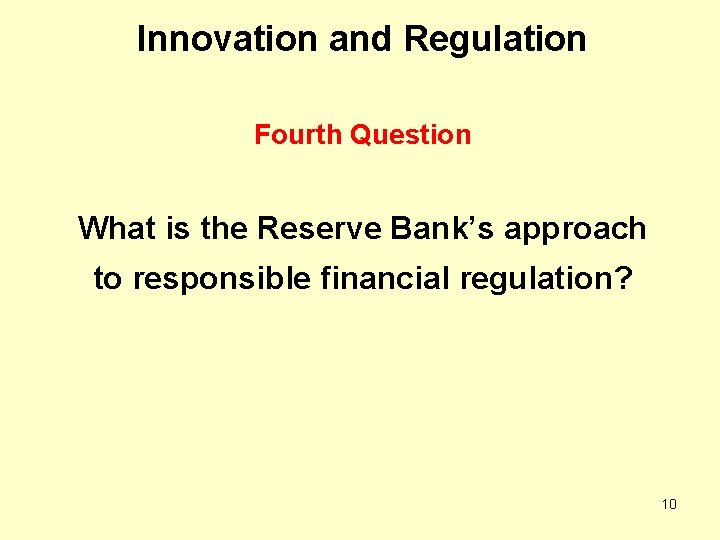 Innovation and Regulation

Fourth Question

What is the Reserve Bank's approach to responsible financial regulation?

10